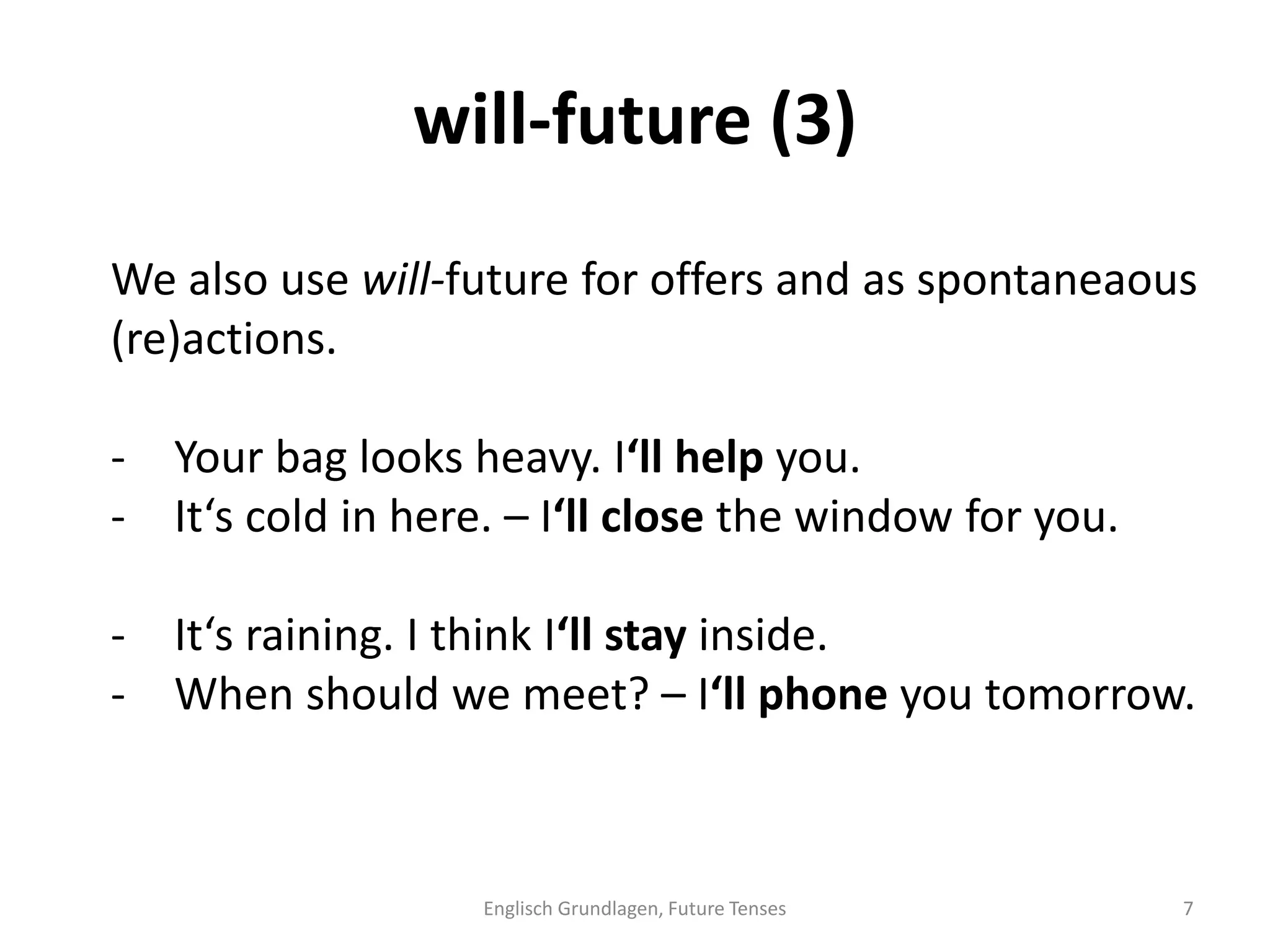 will-future (3)

We also use will-future for offers and as spontaneaous (re)actions.

- Your bag looks heavy. I‘ll help you.
- It‘s cold in here. – I‘ll close the window for you.

- It‘s raining. I think I‘ll stay inside.
- When should we meet? – I‘ll phone you tomorrow.

Englisch Grundlagen, Future Tenses

7